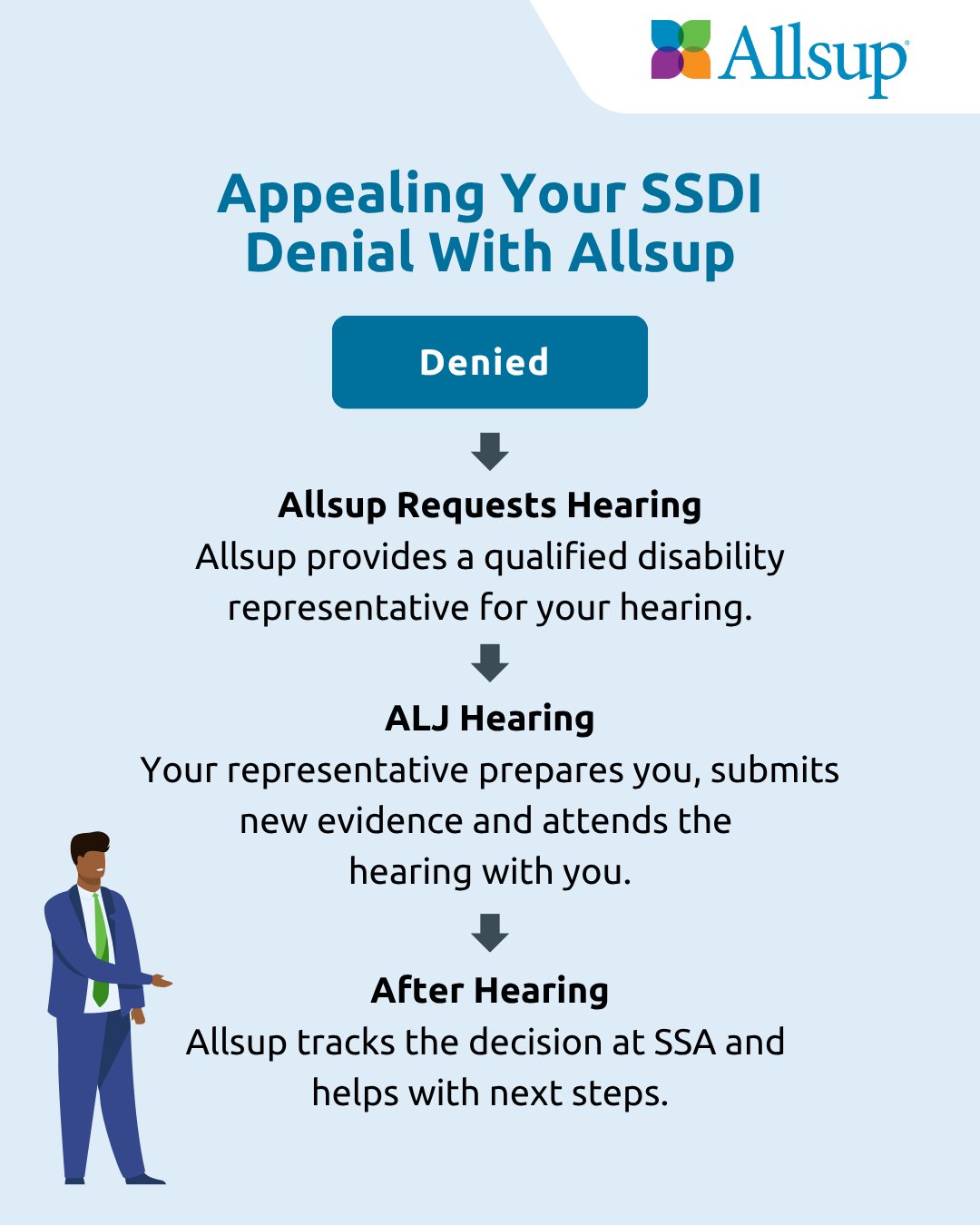 Allsup®

Appealing Your SSDI Denial With Allsup

Denied

Allsup Requests Hearing
Allsup provides a qualified disability representative for your hearing.

ALJ Hearing
Your representative prepares you, submits new evidence and attends the hearing with you.

After Hearing
Allsup tracks the decision at SSA and helps with next steps.